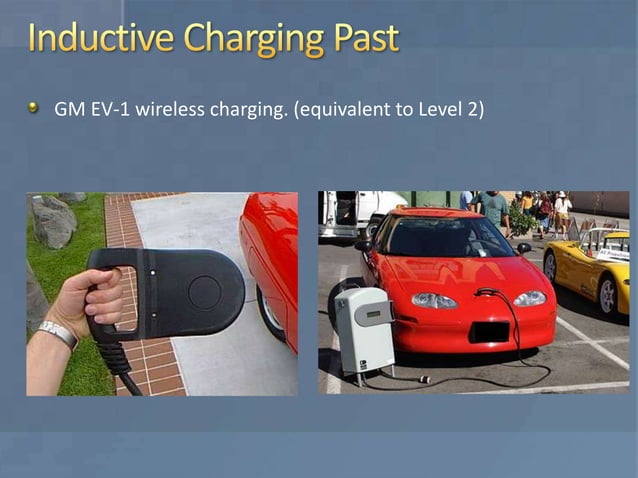 Inductive Charging Past

GM EV-1 wireless charging. (equivalent to Level 2)